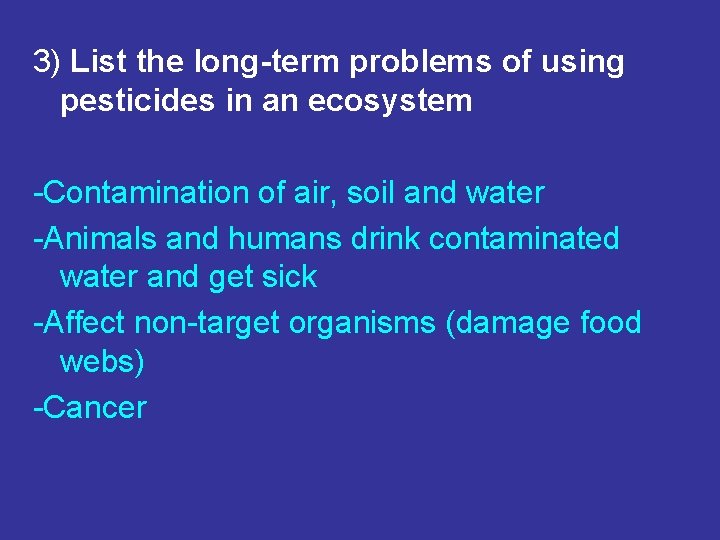 3) List the long-term problems of using pesticides in an ecosystem

-Contamination of air, soil and water

-Animals and humans drink contaminated water and get sick

-Affect non-target organisms (damage food webs)

-Cancer